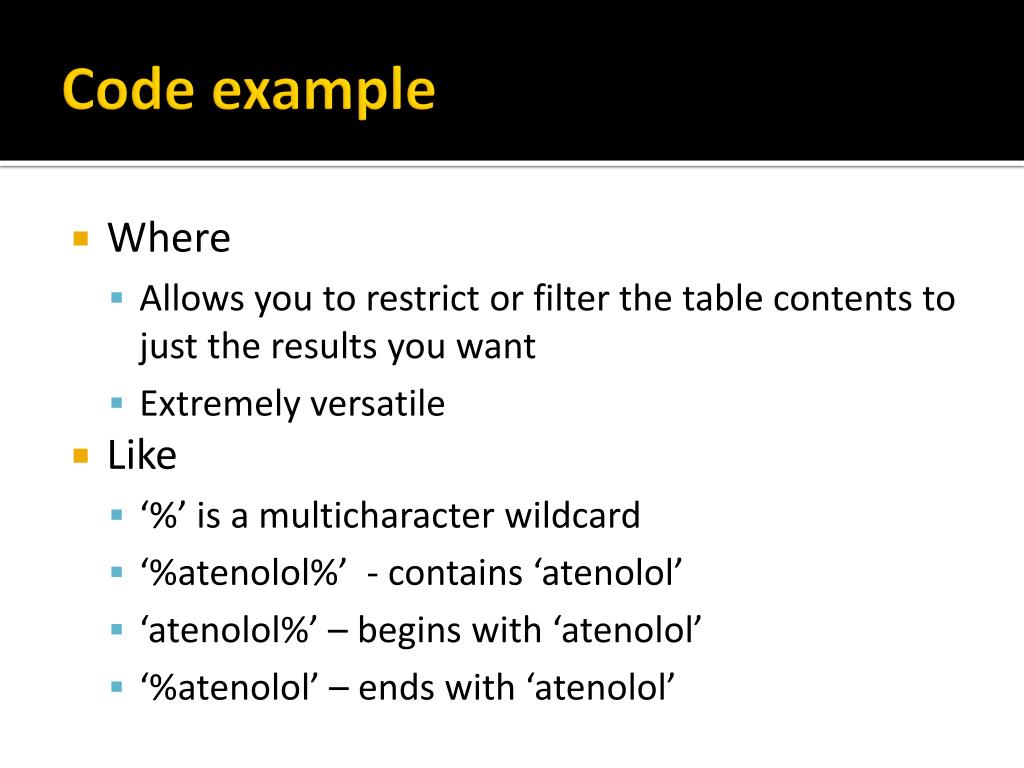 Code example

Where
Allows you to restrict or filter the table contents to just the results you want
Extremely versatile
Like
‘%’ is a multicharacter wildcard
‘%atenolol%’ - contains ‘atenolol’
‘atenolol%’ – begins with ‘atenolol’
‘%atenolol’ – ends with ‘atenolol’